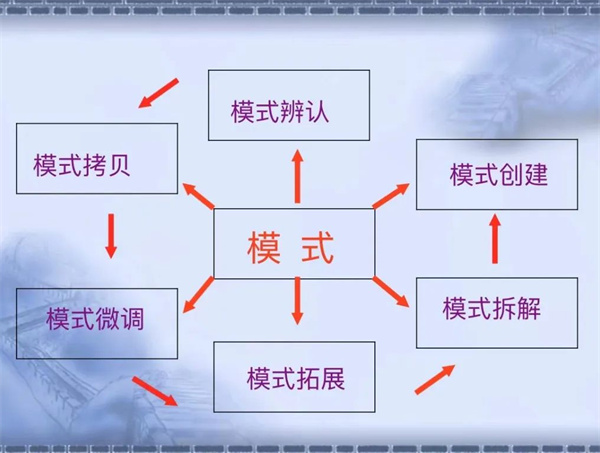 模式辨认

模式拷贝

模式创建

模 式

模式微调

模式拆解

模式拓展